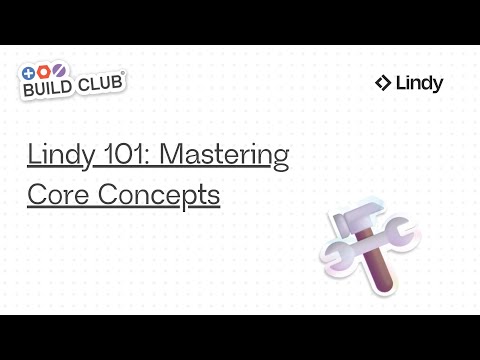 BUILD CLUB®

Lindy

Lindy 101: Mastering Core Concepts